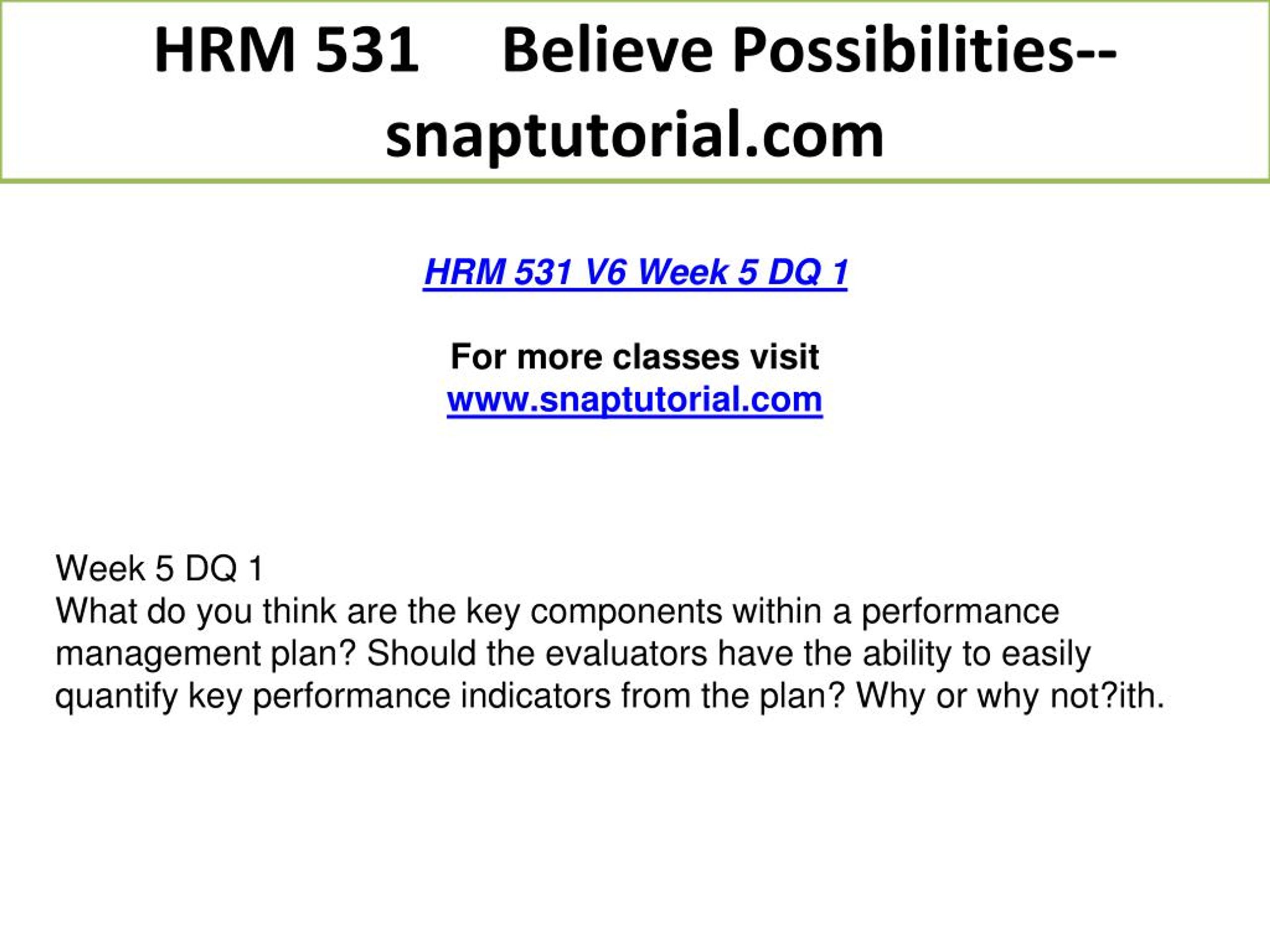 HRM 531 Believe Possibilities--snaptutorial.com

HRM 531 V6 Week 5 DQ 1

For more classes visit
www.snaptutorial.com

Week 5 DQ 1
What do you think are the key components within a performance management plan? Should the evaluators have the ability to easily quantify key performance indicators from the plan? Why or why not?ith.